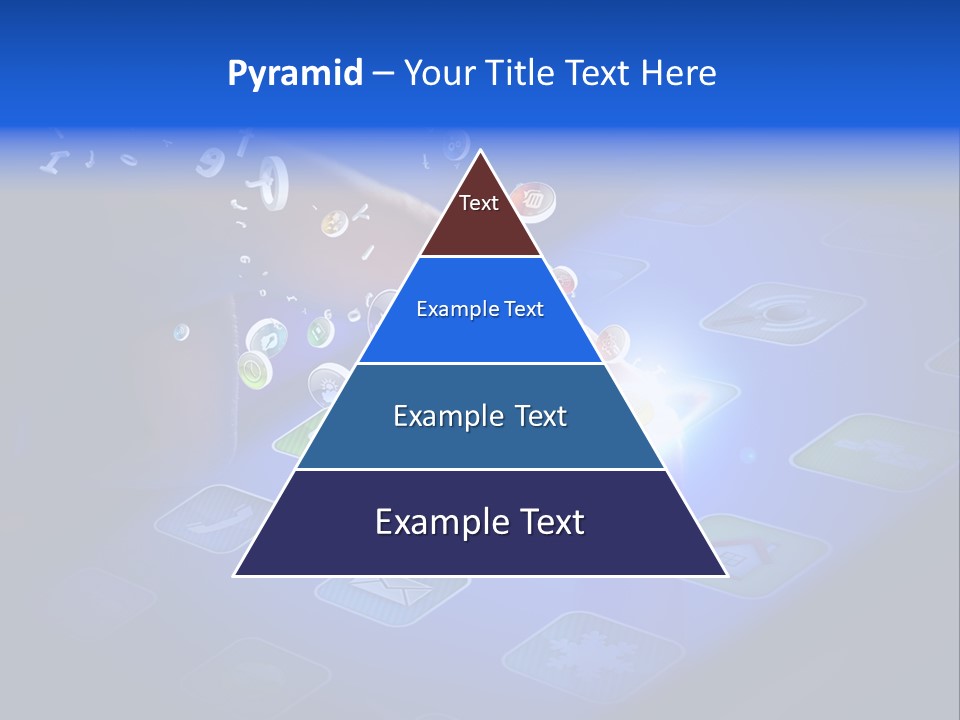 Pyramid – Your Title Text Here

Text

Example Text

Example Text

Example Text